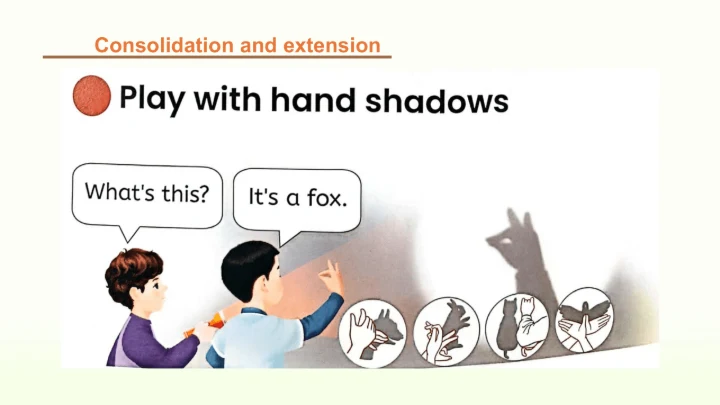 Consolidation and extension

Play with hand shadows

What's this?

It's a fox.